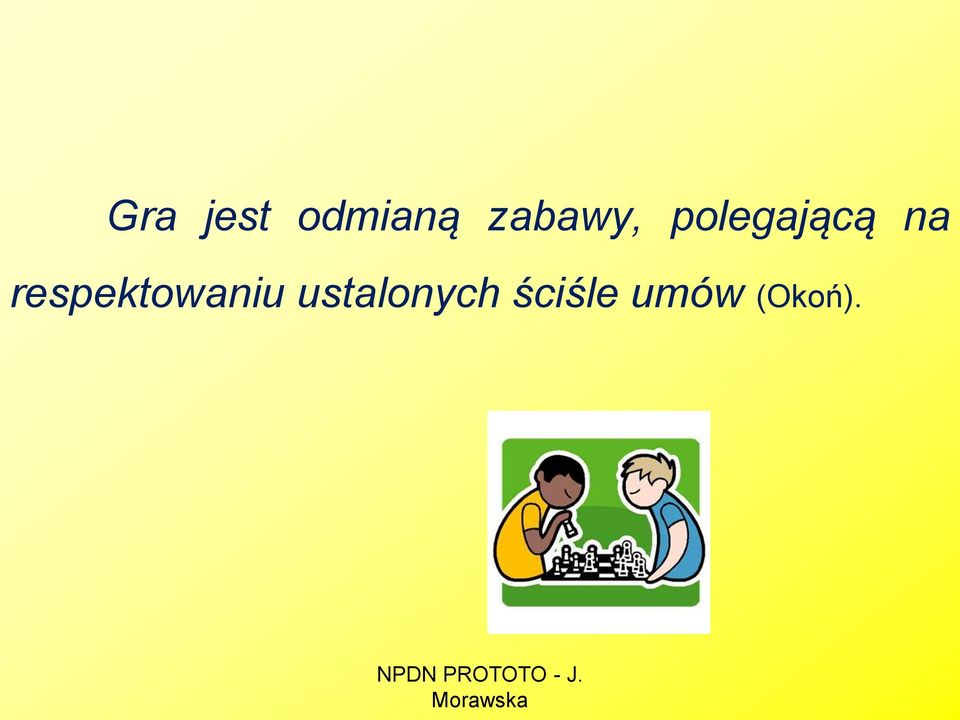 Gra jest odmianą zabawy, polegającą na respektowaniu ustalonych ściśle umów (Okoń).

NPDN PROTOTO - J. Morawska